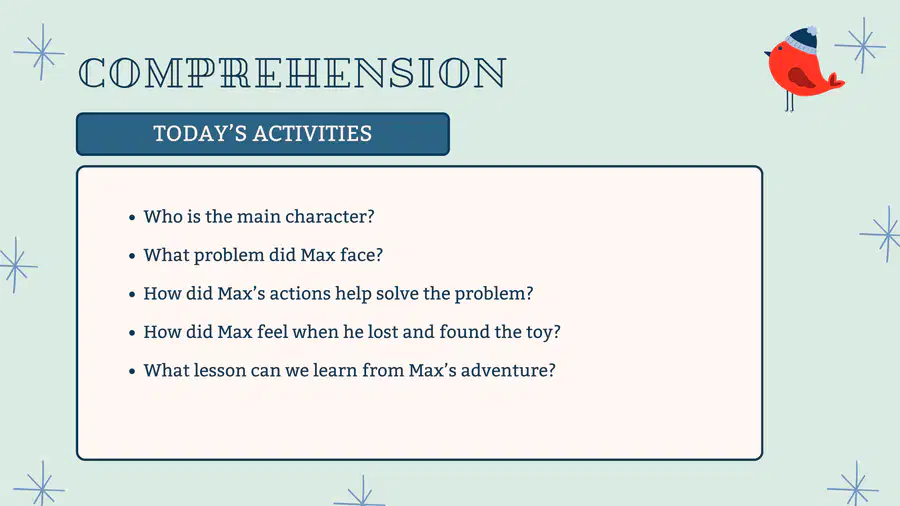 COMPREHENSION

TODAY'S ACTIVITIES

• Who is the main character?
• What problem did Max face?
• How did Max's actions help solve the problem?
• How did Max feel when he lost and found the toy?
• What lesson can we learn from Max's adventure?